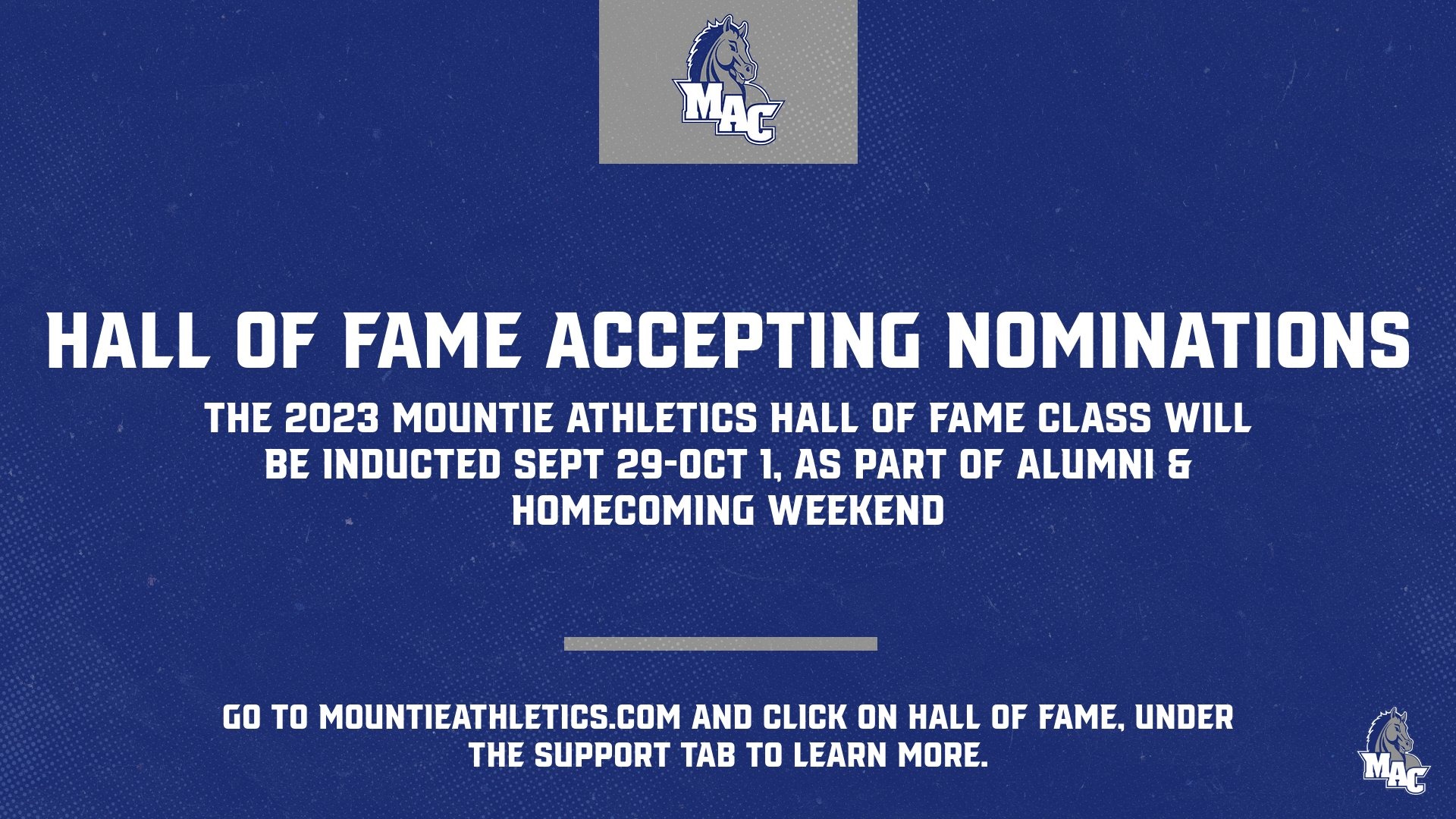 MAC

HALL OF FAME ACCEPTING NOMINATIONS

THE 2023 MOUNTIE ATHLETICS HALL OF FAME CLASS WILL BE INDUCTED SEPT 29-OCT 1, AS PART OF ALUMNI & HOMECOMING WEEKEND

GO TO MOUNTIEATHLETICS.COM AND CLICK ON HALL OF FAME, UNDER THE SUPPORT TAB TO LEARN MORE.

MAC